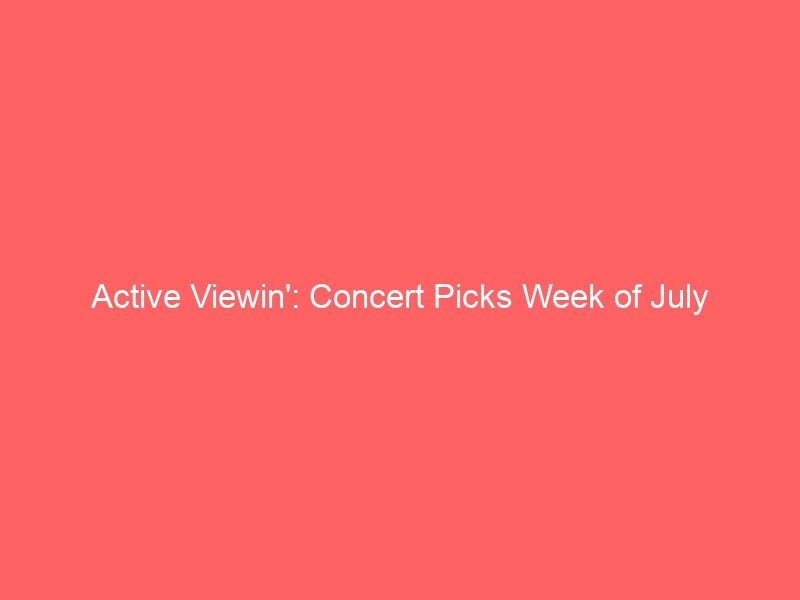 Active Viewin': Concert Picks Week of July